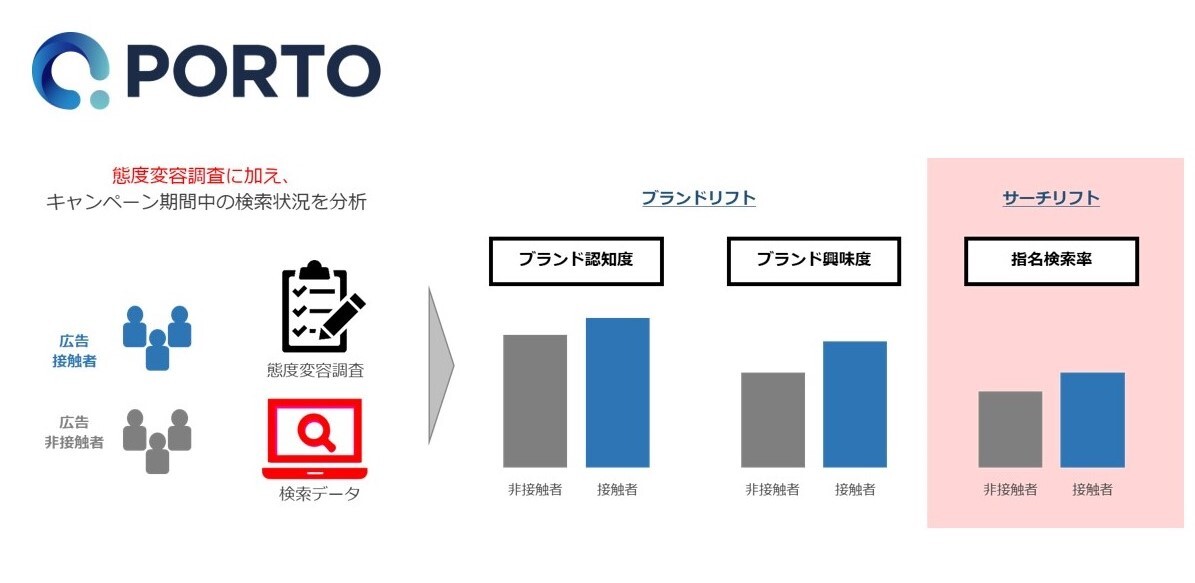 PORTO

態度変容調査に加え、
キャンペーン期間中の検索状況を分析

広告
接触者

広告
非接触者

態度変容調査

検索データ

ブランドリフト

ブランド認知度

非接触者 接触者

ブランド興味度

非接触者 接触者

サーチリフト

指名検索率

非接触者 接触者